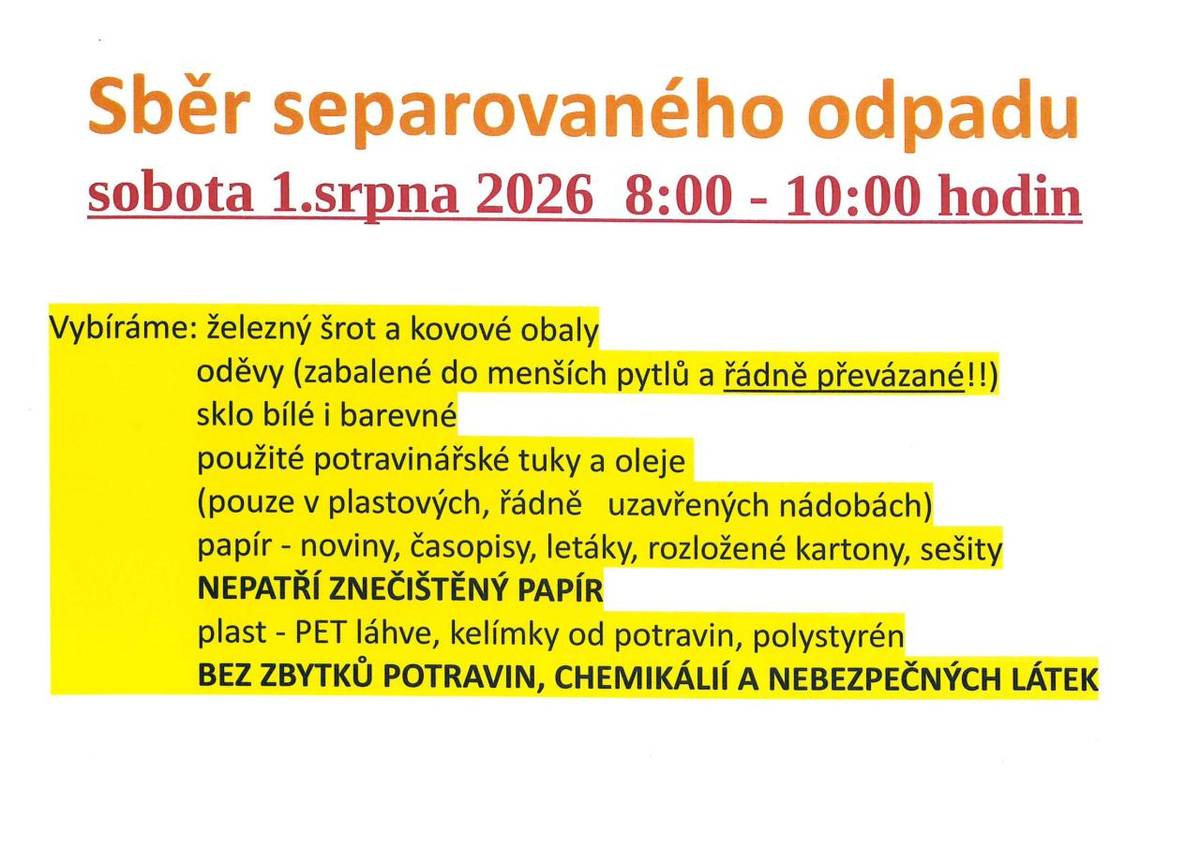 Sběr separovaného odpadu
sobota 1.srpna 2026 8:00 - 10:00 hodin

Vybíráme: železný šrot a kovové obaly
oděvy (zabalené do menších pytlů a řádně převázané!!)
sklo bílé i barevné
použité potravinářské tuky a oleje
(pouze v plastových, řádně uzavřených nádobách)
papír - noviny, časopisy, letáky, rozložené kartony, sešity
NEPATŘÍ ZNEČIŠTĚNÝ PAPÍR
plast - PET láhve, kelímky od potravin, polystyrén
BEZ ZBYTKŮ POTRAVIN, CHEMIKÁLIÍ A NEBEZPEČNÝCH LÁTEK